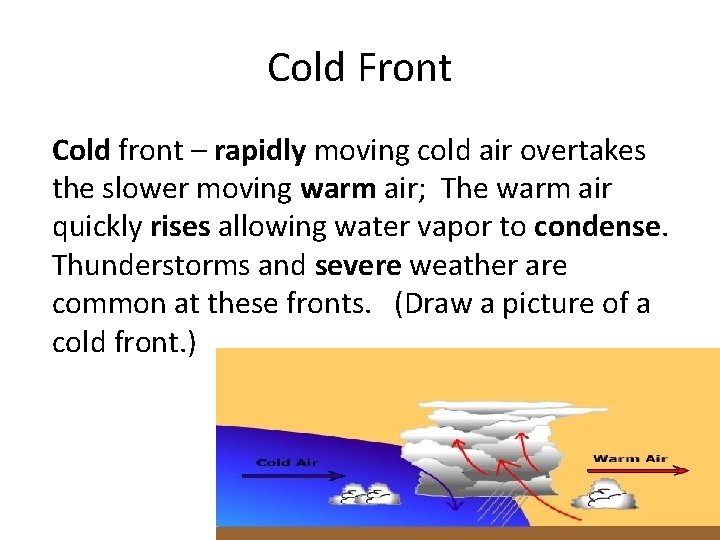 Cold Front

Cold front – rapidly moving cold air overtakes the slower moving warm air; The warm air quickly rises allowing water vapor to condense. Thunderstorms and severe weather are common at these fronts. (Draw a picture of a cold front.)

Cold Air

Warm Air